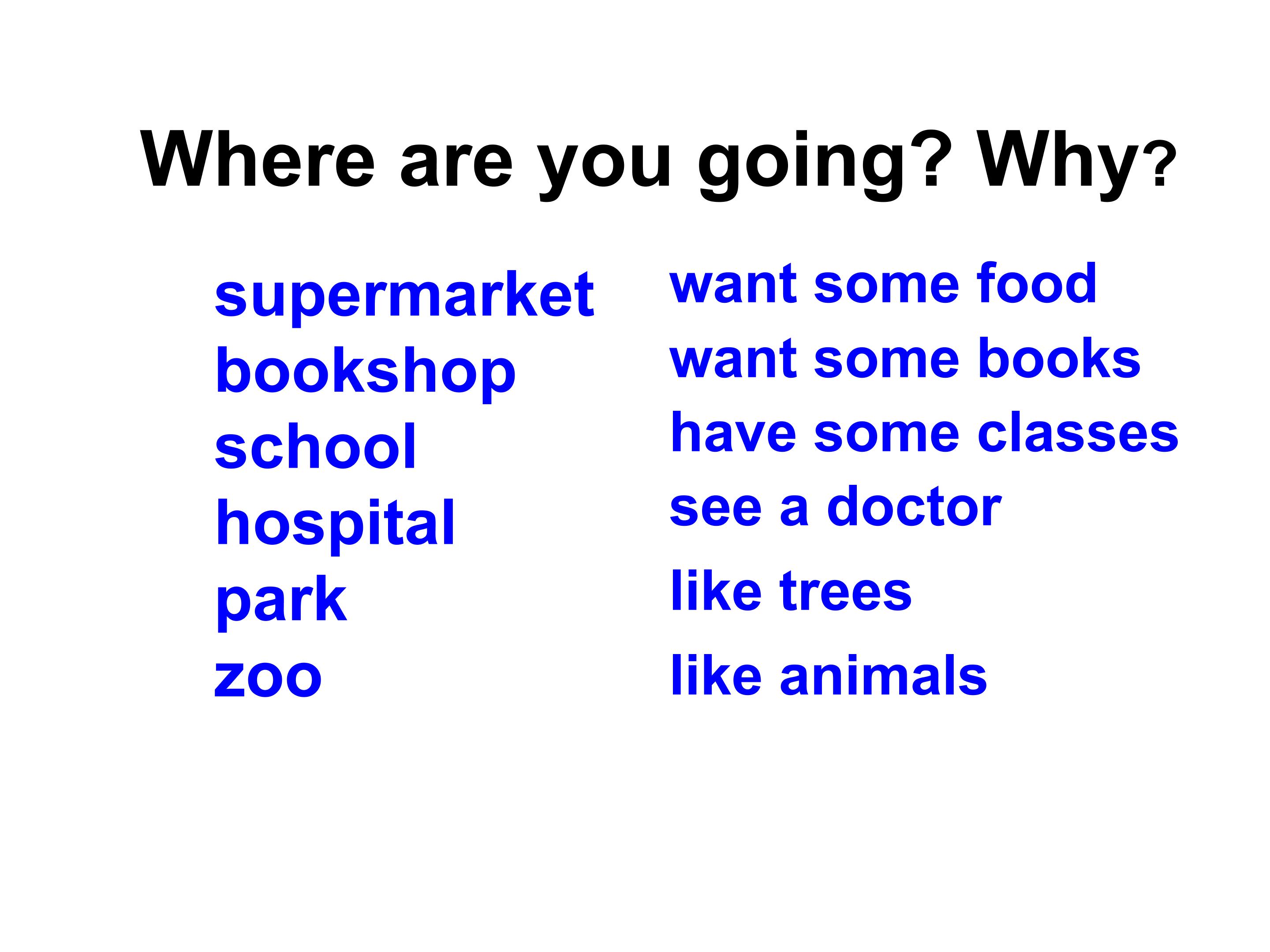 Where are you going? Why?

supermarket
bookshop
school
hospital
park
zoo

want some food
want some books
have some classes
see a doctor
like trees
like animals